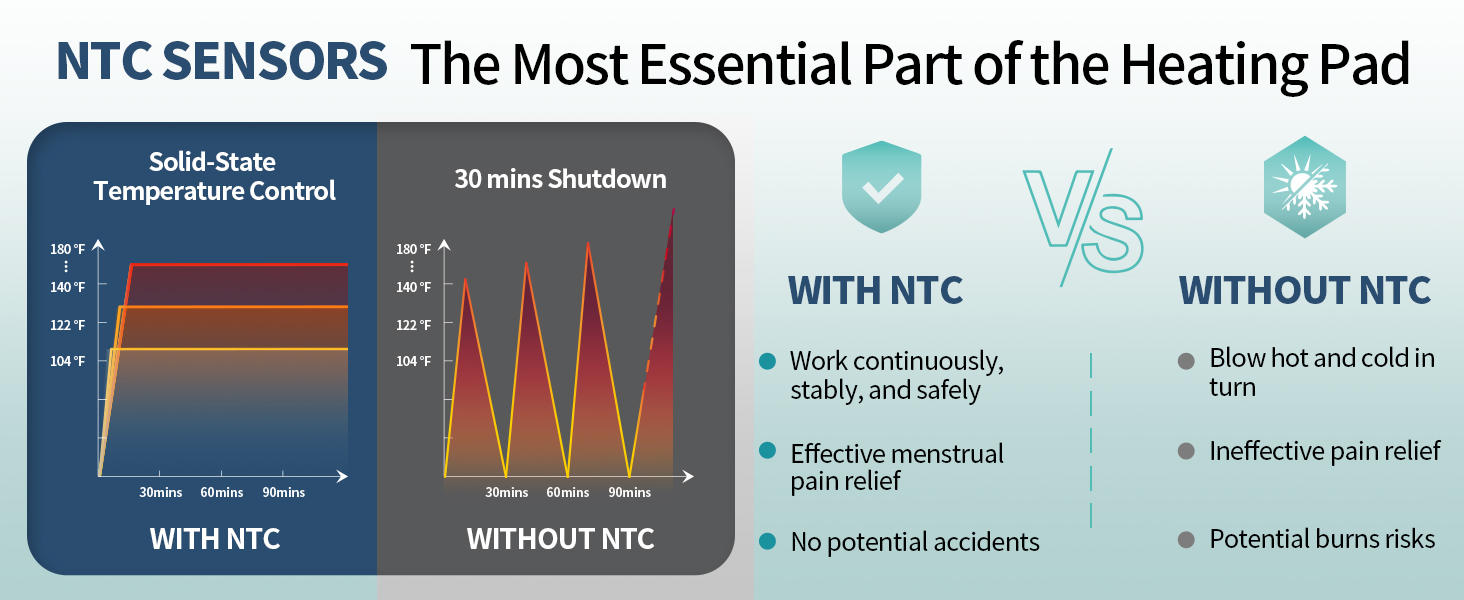 NTC SENSORS The Most Essential Part of the Heating Pad

Solid-State Temperature Control

180 °F
⋮
140 °F
122 °F
104 °F

30mins 60mins 90mins

WITH NTC

30 mins Shutdown

180 °F
⋮
140 °F
122 °F
104 °F

30mins 60mins 90mins

WITHOUT NTC

VS

WITH NTC

Work continuously, stably, and safely

Effective menstrual pain relief

No potential accidents

WITHOUT NTC

Blow hot and cold in turn

Ineffective pain relief

Potential burns risks